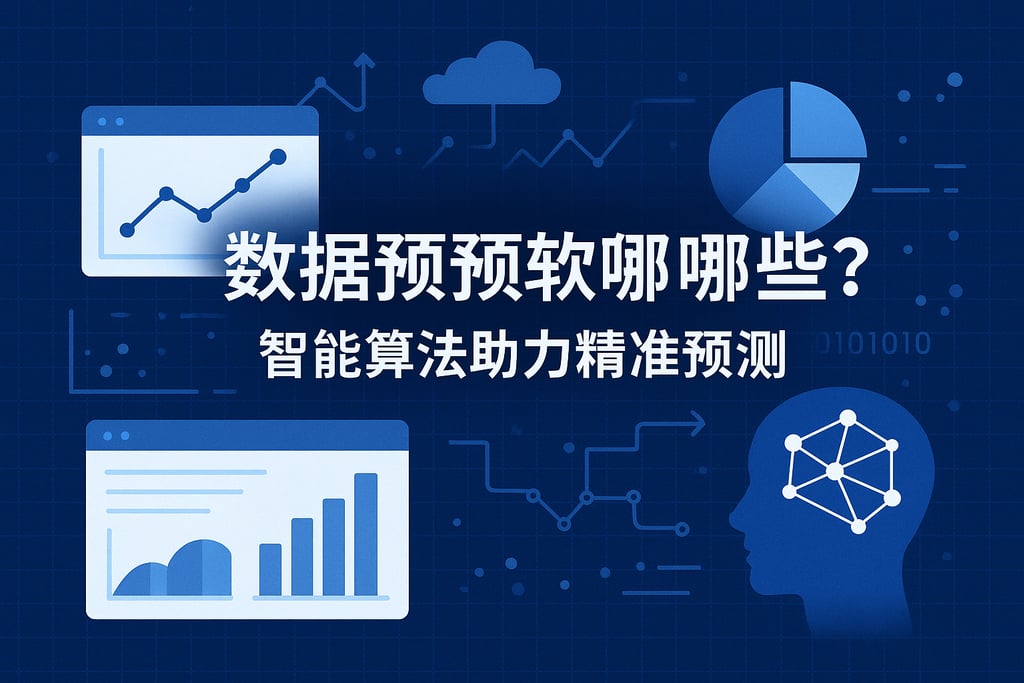 数据预预软哪哪些？
智能算法助力精准预测

0101010